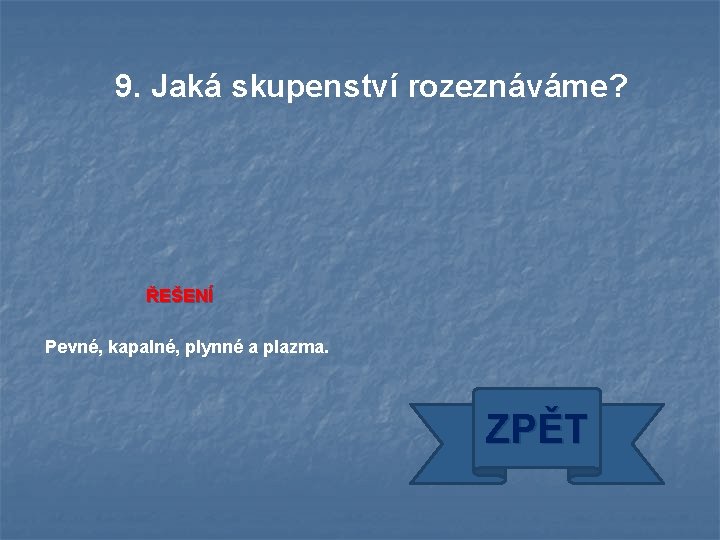 9. Jaká skupenství rozeznáváme?

ŘEŠENÍ

Pevné, kapalné, plynné a plazma.

ZPĚT